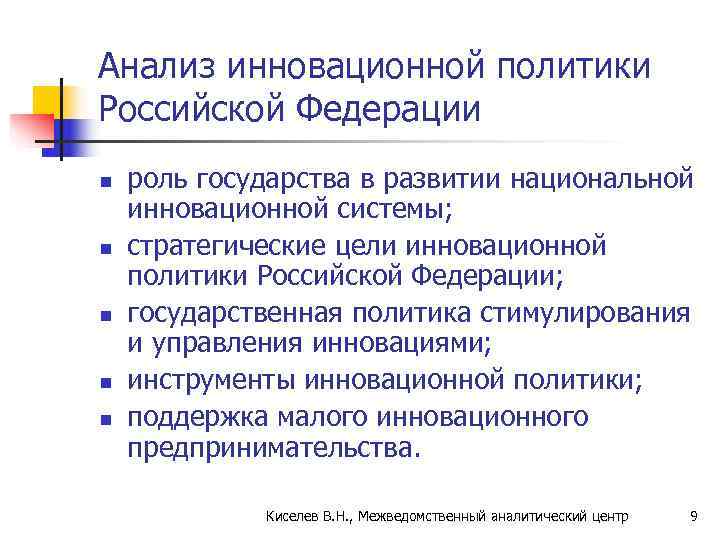 Анализ инновационной политики Российской Федерации

- роль государства в развитии национальной инновационной системы;
- стратегические цели инновационной политики Российской Федерации;
- государственная политика стимулирования и управления инновациями;
- инструменты инновационной политики;
- поддержка малого инновационного предпринимательства.

Киселев В.Н., Межведомственный аналитический центр 9